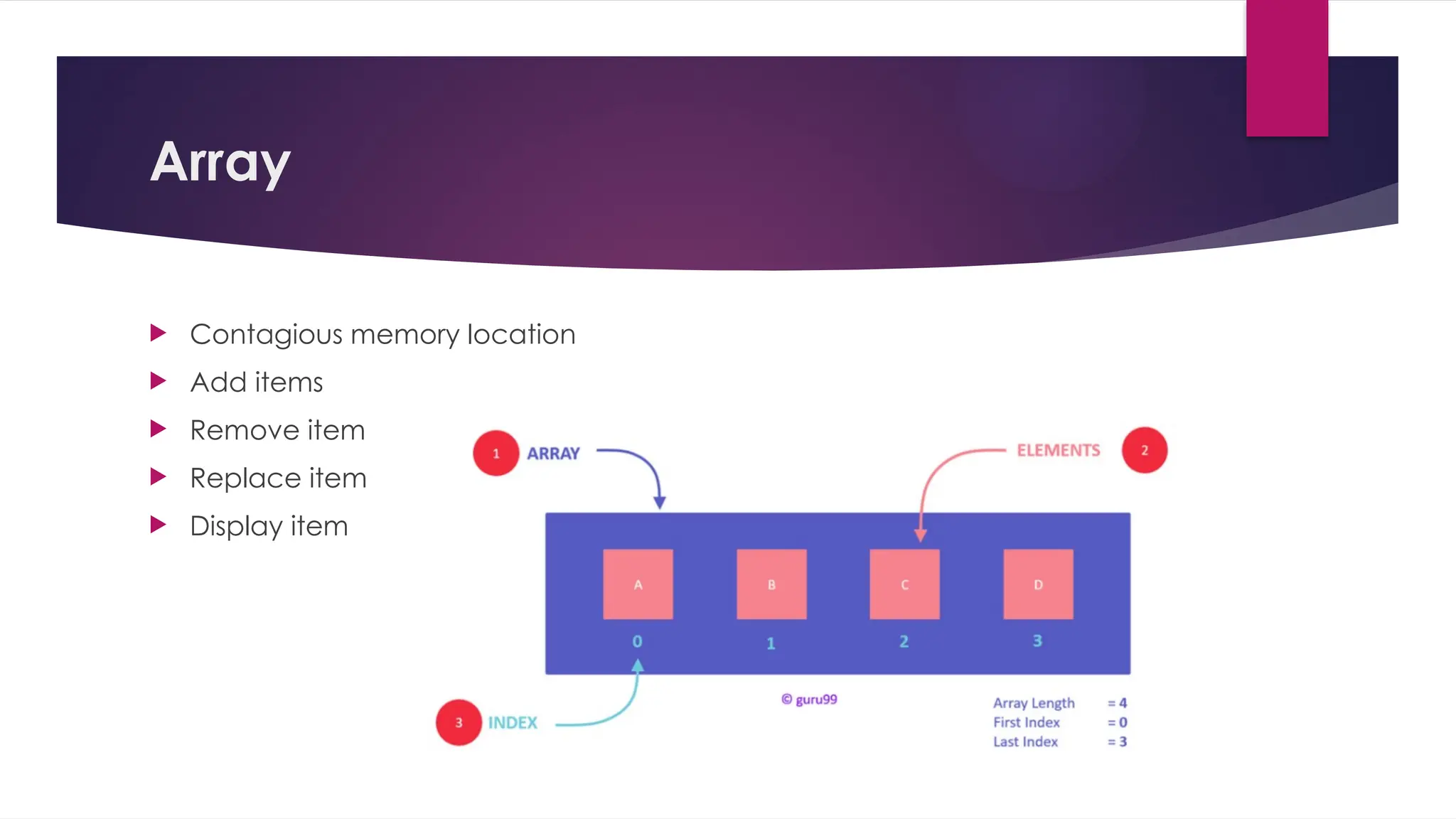 Array

Contagious memory location
Add items
Remove item
Replace item
Display item

1 ARRAY

ELEMENTS 2

A B C D
0 1 2 3

3 INDEX

© guru99

Array Length = 4
First Index = 0
Last Index = 3